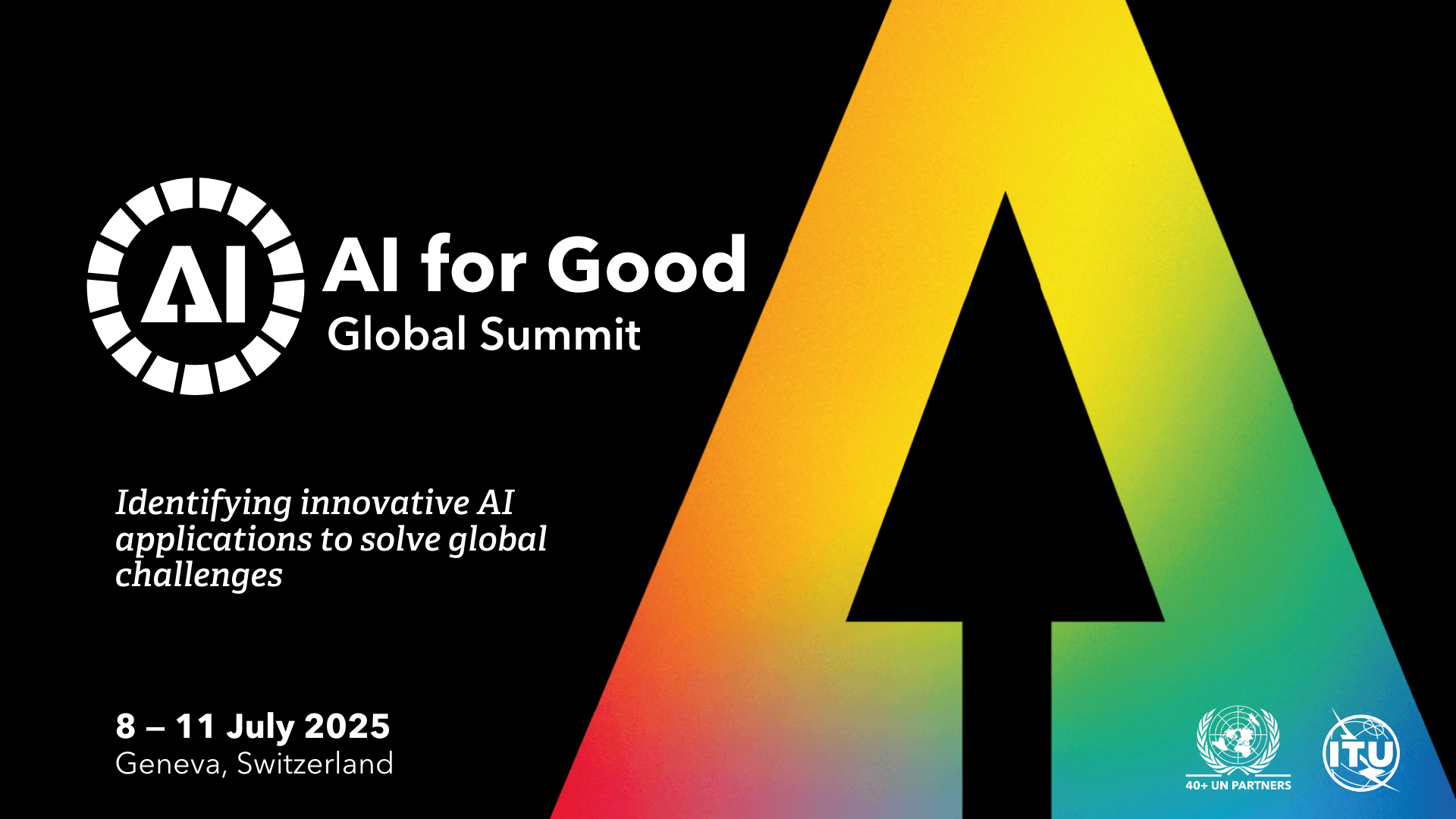 AI

AI for Good
Global Summit

Identifying innovative AI applications to solve global challenges

8 – 11 July 2025
Geneva, Switzerland

40+ UN PARTNERS

ITU